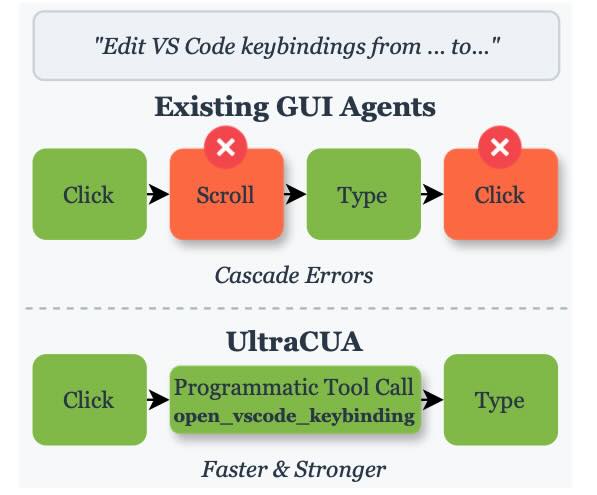 "Edit VS Code keybindings from ... to..."

Existing GUI Agents

Click

Scroll

Type

Click

Cascade Errors

UltraCUA

Click

Programmatic Tool Call
open_vscode_keybinding

Type

Faster & Stronger